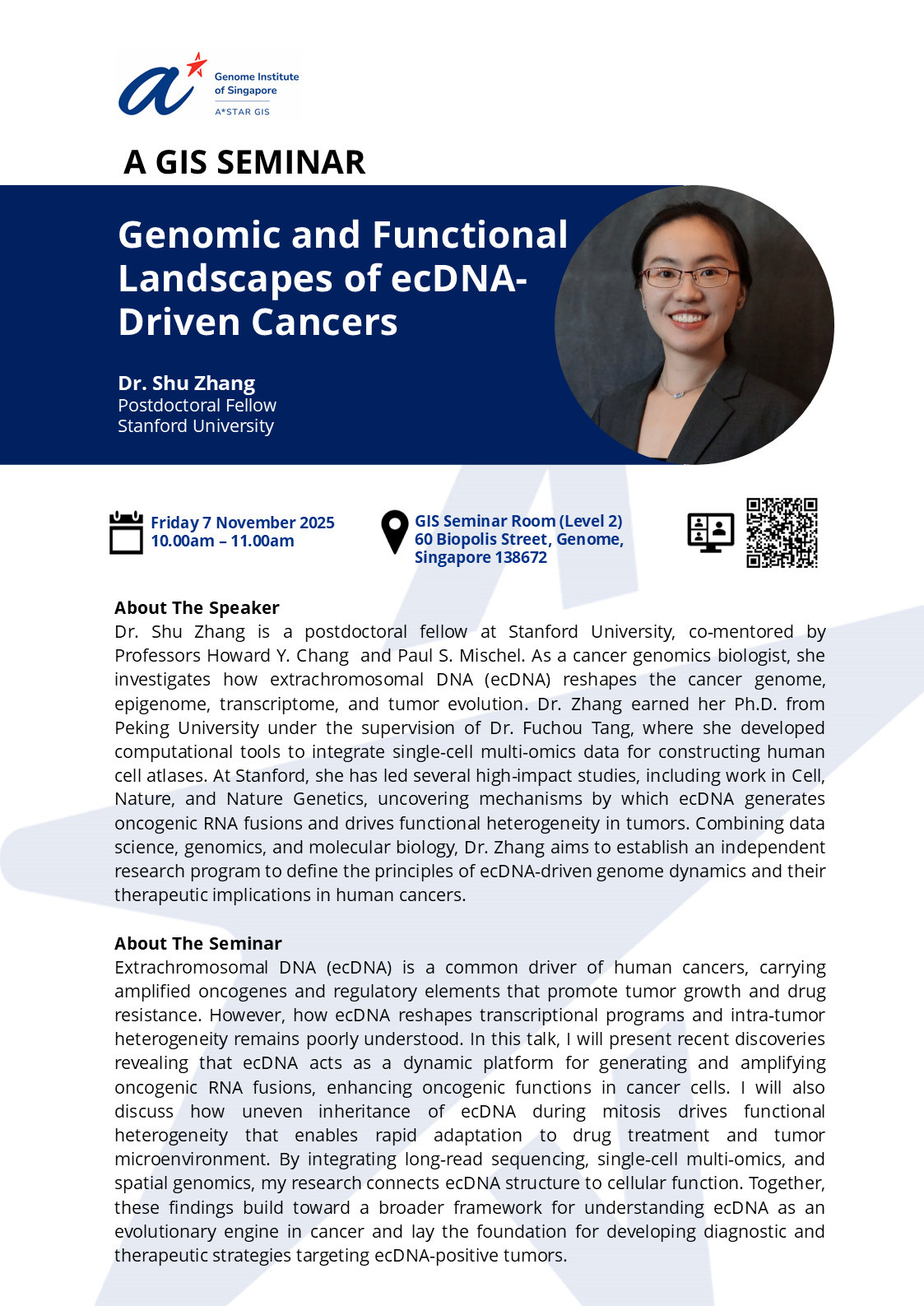 Genome Institute of Singapore
A*STAR GIS

A GIS SEMINAR

Genomic and Functional Landscapes of ecDNA-Driven Cancers

Dr. Shu Zhang
Postdoctoral Fellow
Stanford University

Friday 7 November 2025
10.00am – 11.00am

GIS Seminar Room (Level 2)
60 Biopolis Street, Genome, Singapore 138672

About The Speaker
Dr. Shu Zhang is a postdoctoral fellow at Stanford University, co-mentored by Professors Howard Y. Chang and Paul S. Mischel. As a cancer genomics biologist, she investigates how extrachromosomal DNA (ecDNA) reshapes the cancer genome, epigenome, transcriptome, and tumor evolution. Dr. Zhang earned her Ph.D. from Peking University under the supervision of Dr. Fuchou Tang, where she developed computational tools to integrate single-cell multi-omics data for constructing human cell atlases. At Stanford, she has led several high-impact studies, including work in Cell, Nature, and Nature Genetics, uncovering mechanisms by which ecDNA generates oncogenic RNA fusions and drives functional heterogeneity in tumors. Combining data science, genomics, and molecular biology, Dr. Zhang aims to establish an independent research program to define the principles of ecDNA-driven genome dynamics and their therapeutic implications in human cancers.

About The Seminar
Extrachromosomal DNA (ecDNA) is a common driver of human cancers, carrying amplified oncogenes and regulatory elements that promote tumor growth and drug resistance. However, how ecDNA reshapes transcriptional programs and intra-tumor heterogeneity remains poorly understood. In this talk, I will present recent discoveries revealing that ecDNA acts as a dynamic platform for generating and amplifying oncogenic RNA fusions, enhancing oncogenic functions in cancer cells. I will also discuss how uneven inheritance of ecDNA during mitosis drives functional heterogeneity that enables rapid adaptation to drug treatment and tumor microenvironment. By integrating long-read sequencing, single-cell multi-omics, and spatial genomics, my research connects ecDNA structure to cellular function. Together, these findings build toward a broader framework for understanding ecDNA as an evolutionary engine in cancer and lay the foundation for developing diagnostic and therapeutic strategies targeting ecDNA-positive tumors.